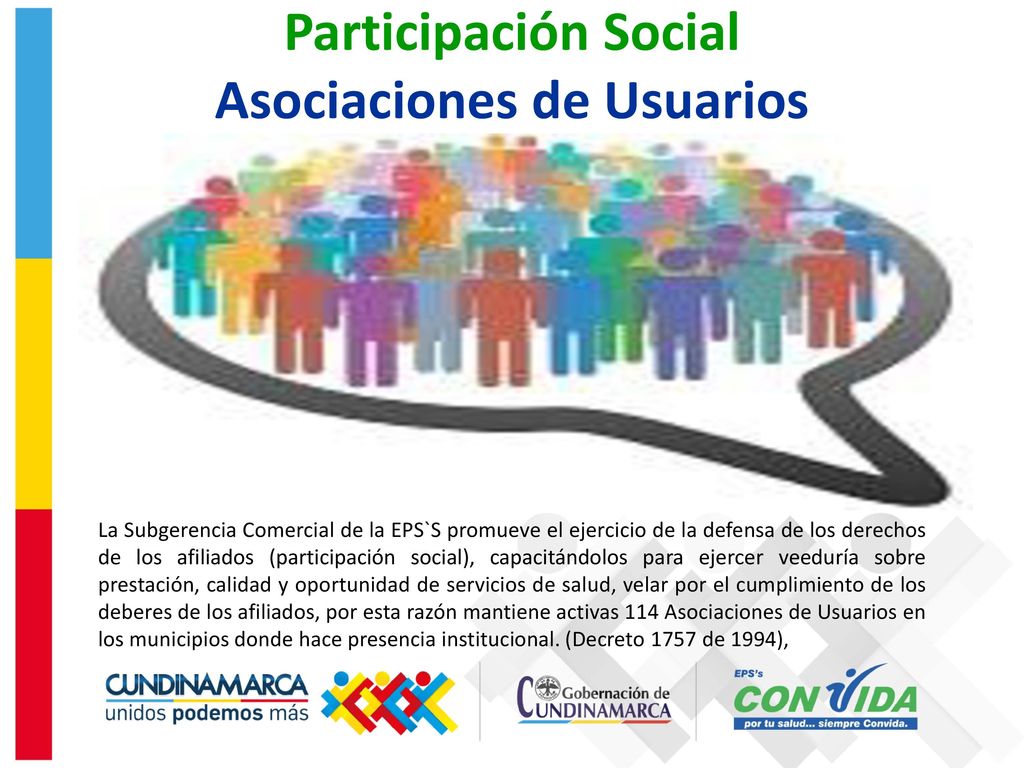 Participación Social
Asociaciones de Usuarios

La Subgerencia Comercial de la EPS`S promueve el ejercicio de la defensa de los derechos de los afiliados (participación social), capacitándolos para ejercer veeduría sobre prestación, calidad y oportunidad de servicios de salud, velar por el cumplimiento de los deberes de los afiliados, por esta razón mantiene activas 114 Asociaciones de Usuarios en los municipios donde hace presencia institucional. (Decreto 1757 de 1994),

CUNDINAMARCA
unidos podemos más

Gobernación de
CUNDINAMARCA

EPS's
CONVIDA
por tu salud... siempre Convida.